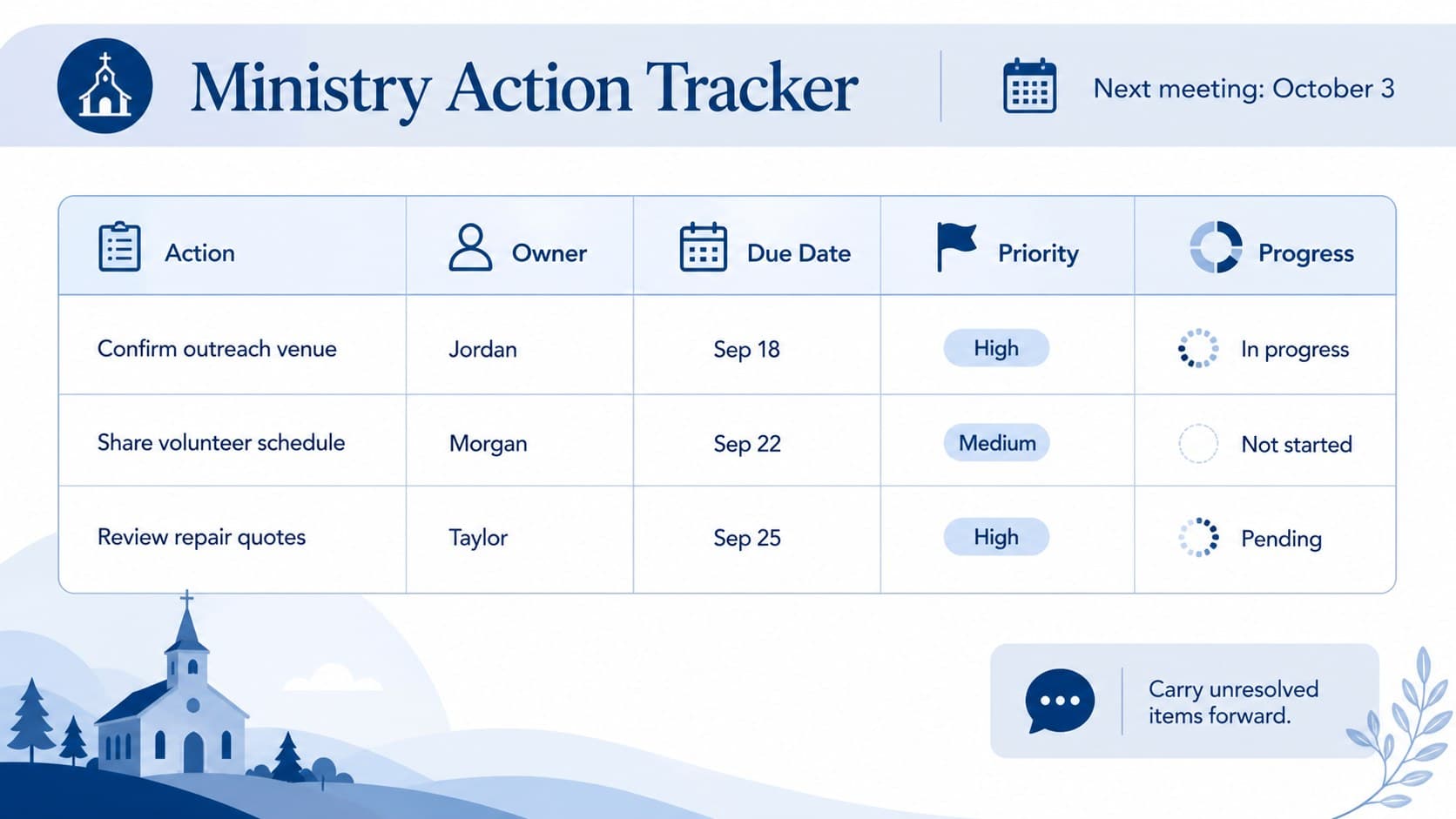 Ministry Action Tracker

Next meeting: October 3

| Action | Owner | Due Date | Priority | Progress |
|---|---|---|---|---|
| Confirm outreach venue | Jordan | Sep 18 | High | In progress |
| Share volunteer schedule | Morgan | Sep 22 | Medium | Not started |
| Review repair quotes | Taylor | Sep 25 | High | Pending |

Carry unresolved items forward.